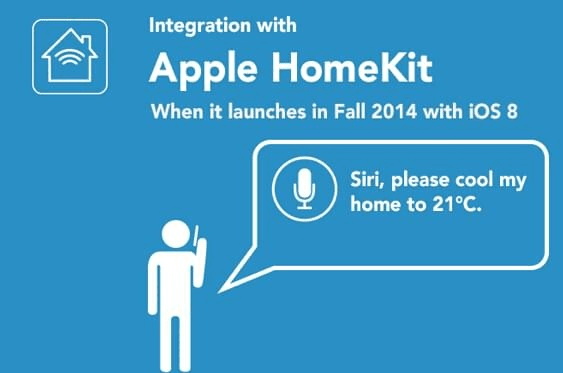 Integration with

Apple HomeKit

When it launches in Fall 2014 with iOS 8

Siri, please cool my home to 21°C.